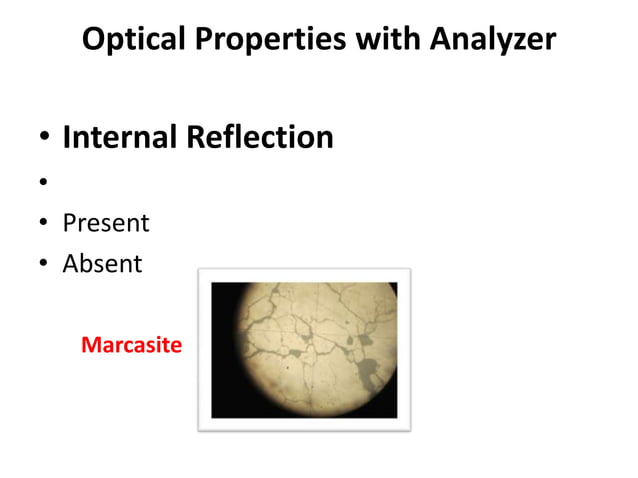 Optical Properties with Analyzer

• Internal Reflection
•
• Present
• Absent

Marcasite